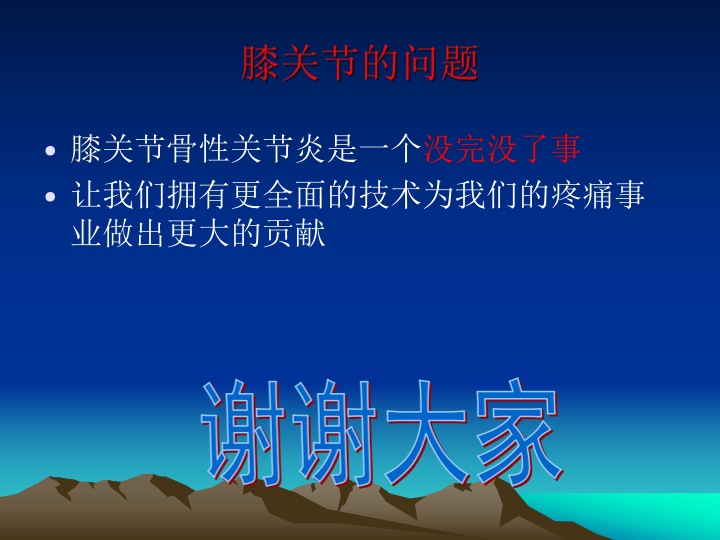 膝关节的问题

• 膝关节骨性关节炎是一个没完没了事
• 让我们拥有更全面的技术为我们的疼痛事业做出更大的贡献

谢谢大家